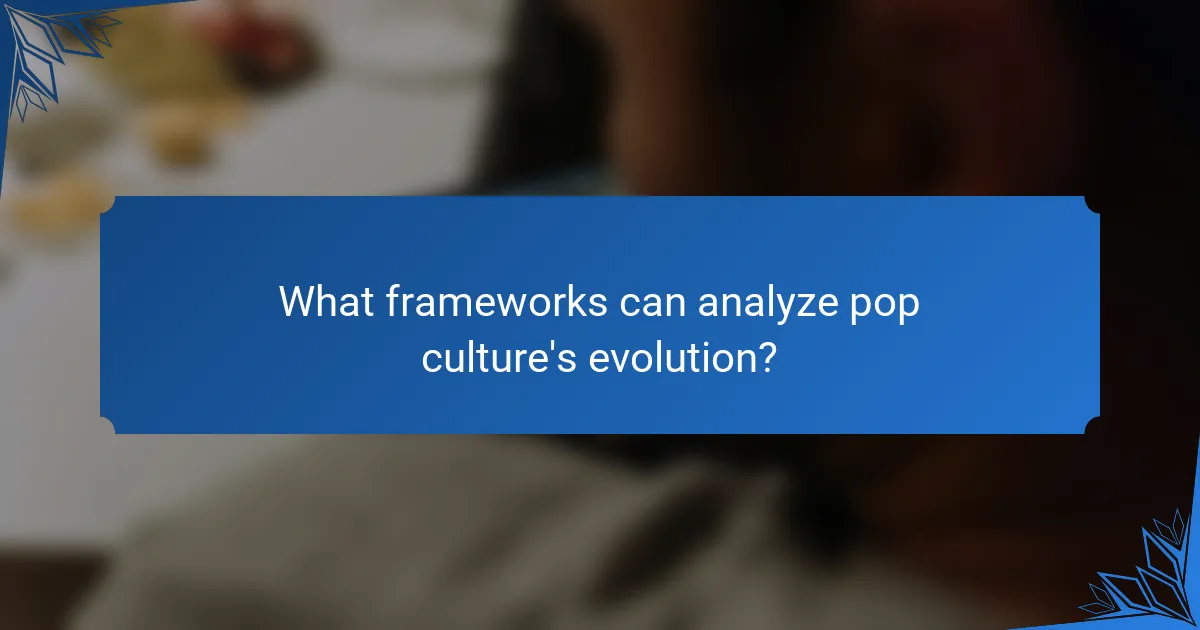 What frameworks can analyze pop culture's evolution?